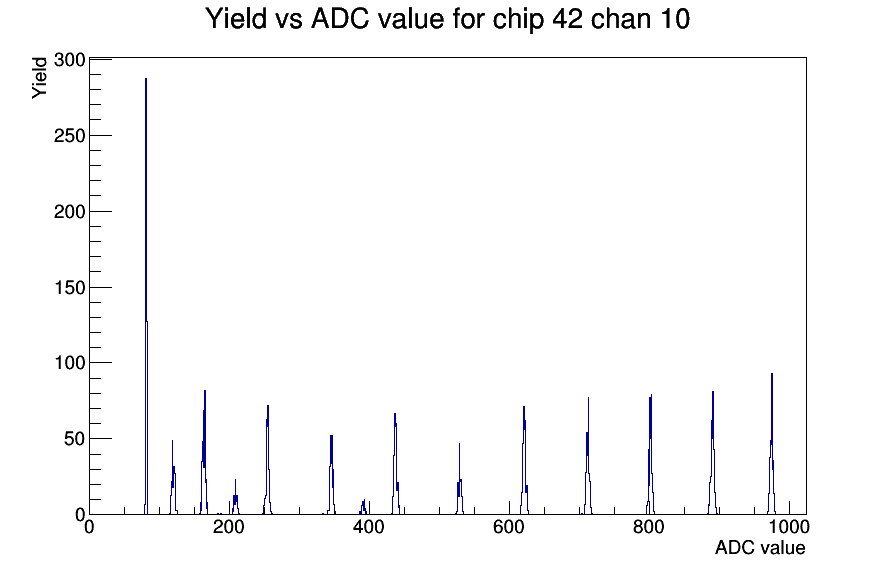 Yield vs ADC value for chip 42 chan 10

Yield

300
250
200
150
100
50
0

0
200
400
600
800
1000

ADC value